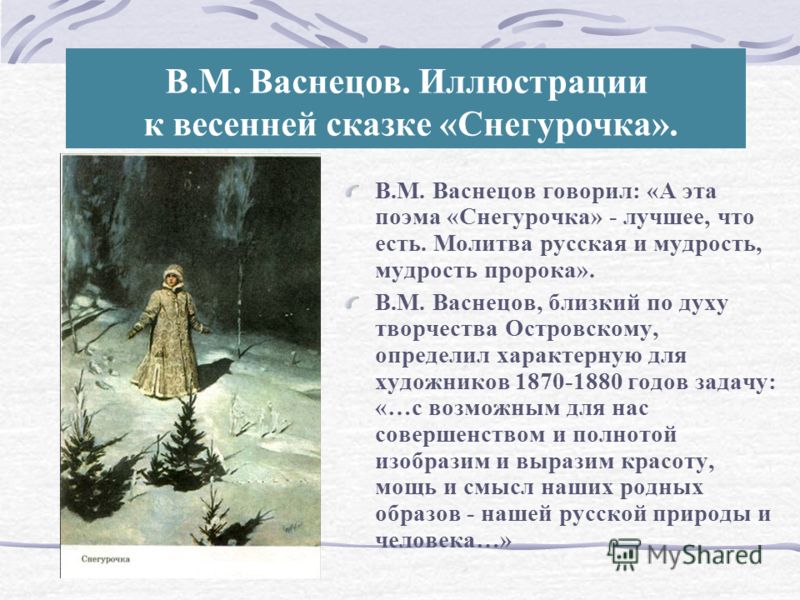 В.М. Васнецов. Иллюстрации к весенней сказке «Снегурочка».

Снегурочка

В.М. Васнецов говорил: «А эта поэма «Снегурочка» - лучшее, что есть. Молитва русская и мудрость, мудрость пророка».

В.М. Васнецов, близкий по духу творчества Островскому, определил характерную для художников 1870-1880 годов задачу: «…с возможным для нас совершенством и полнотой изобразим и выразим красоту, мощь и смысл наших родных образов - нашей русской природы и человека…»

MyShared